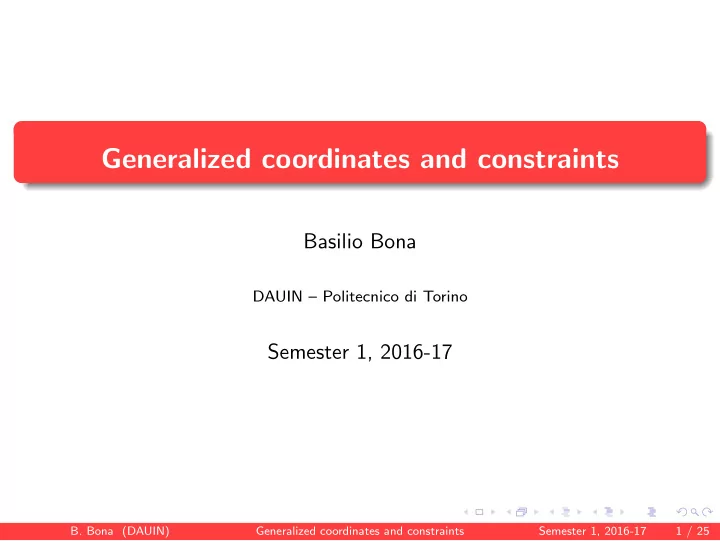 Generalized coordinates and constraints

Basilio Bona

DAUIN – Politecnico di Torino

Semester 1, 2016-17

B. Bona (DAUIN) Generalized coordinates and constraints Semester 1, 2016-17 1 / 25